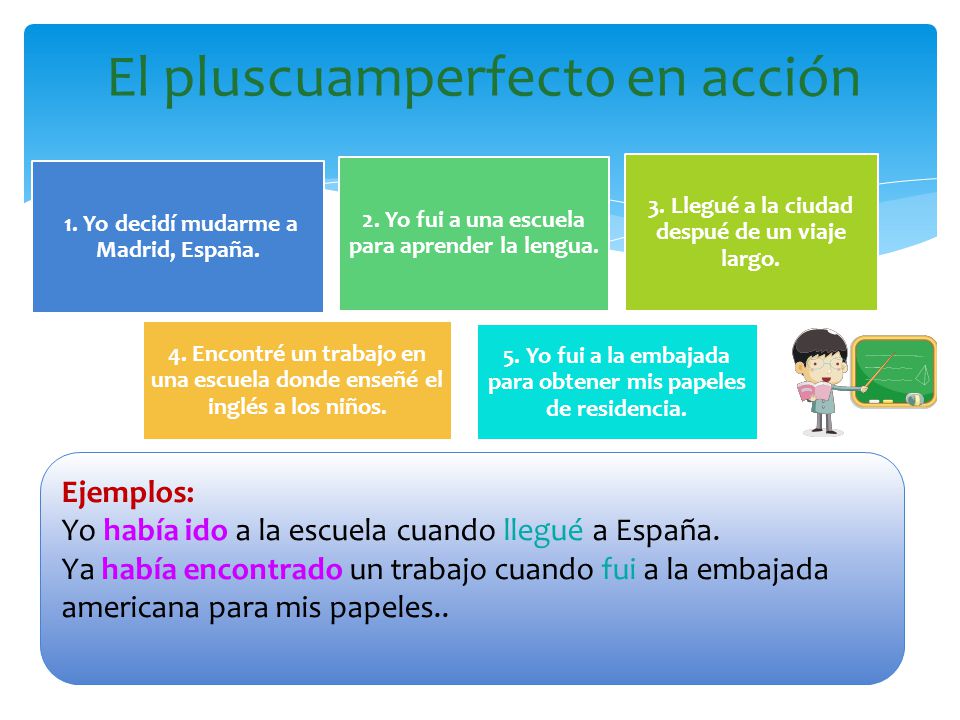 El pluscuamperfecto en acción

1. Yo decidí mudarme a Madrid, España.

2. Yo fui a una escuela para aprender la lengua.

3. Llegué a la ciudad despué de un viaje largo.

4. Encontré un trabajo en una escuela donde enseñé el inglés a los niños.

5. Yo fui a la embajada para obtener mis papeles de residencia.

Ejemplos:
Yo había ido a la escuela cuando llegué a España.
Ya había encontrado un trabajo cuando fui a la embajada americana para mis papeles..